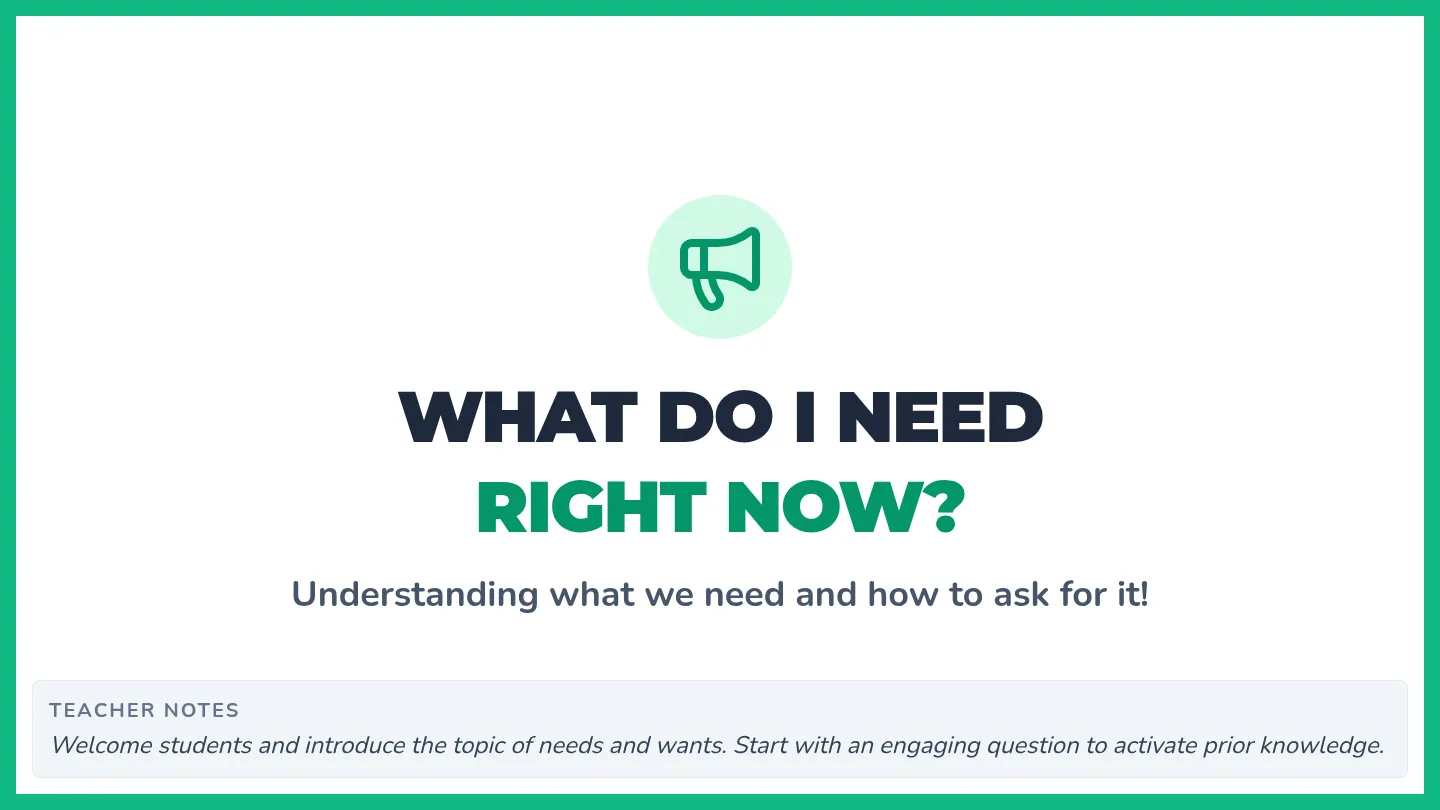 WHAT DO I NEED
RIGHT NOW?

Understanding what we need and how to ask for it!

TEACHER NOTES
Welcome students and introduce the topic of needs and wants. Start with an engaging question to activate prior knowledge.